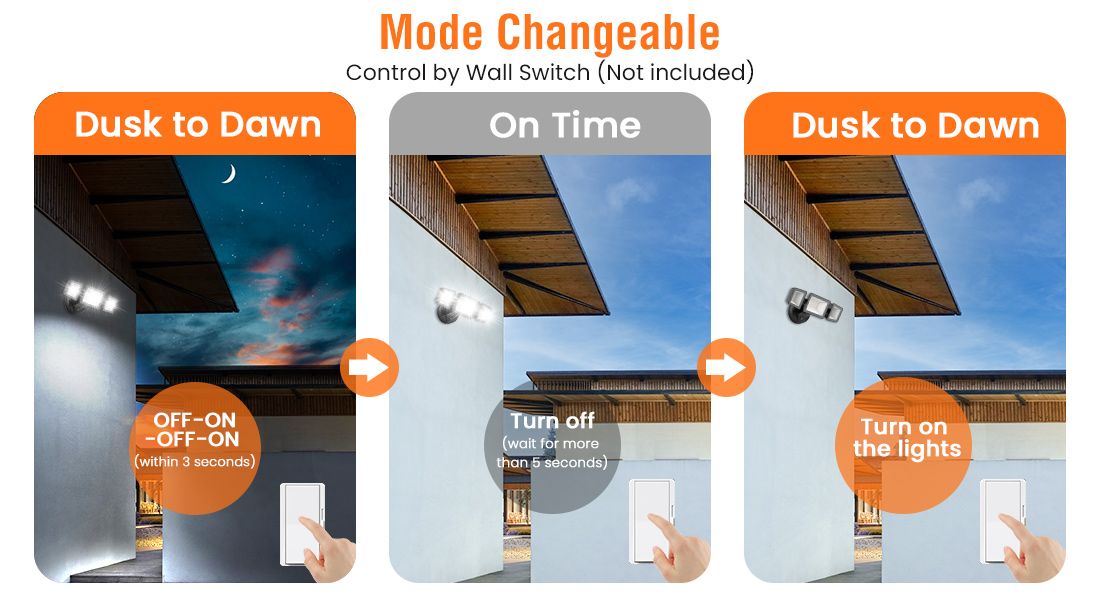 Mode Changeable
Control by Wall Switch (Not included)

Dusk to Dawn

OFF-ON -OFF-ON
(within 3 seconds)

On Time

Turn off
(wait for more than 5 seconds)

Dusk to Dawn

Turn on the lights